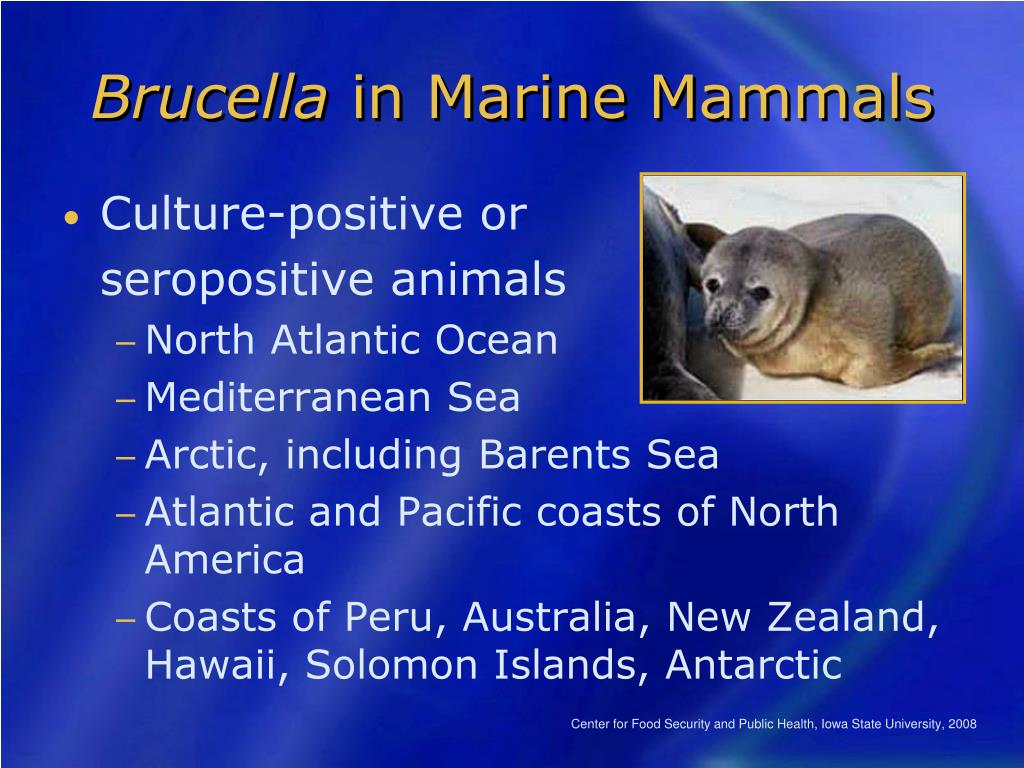 Brucella in Marine Mammals

• Culture-positive or seropositive animals
– North Atlantic Ocean
– Mediterranean Sea
– Arctic, including Barents Sea
– Atlantic and Pacific coasts of North America
– Coasts of Peru, Australia, New Zealand, Hawaii, Solomon Islands, Antarctic

Center for Food Security and Public Health, Iowa State University, 2008